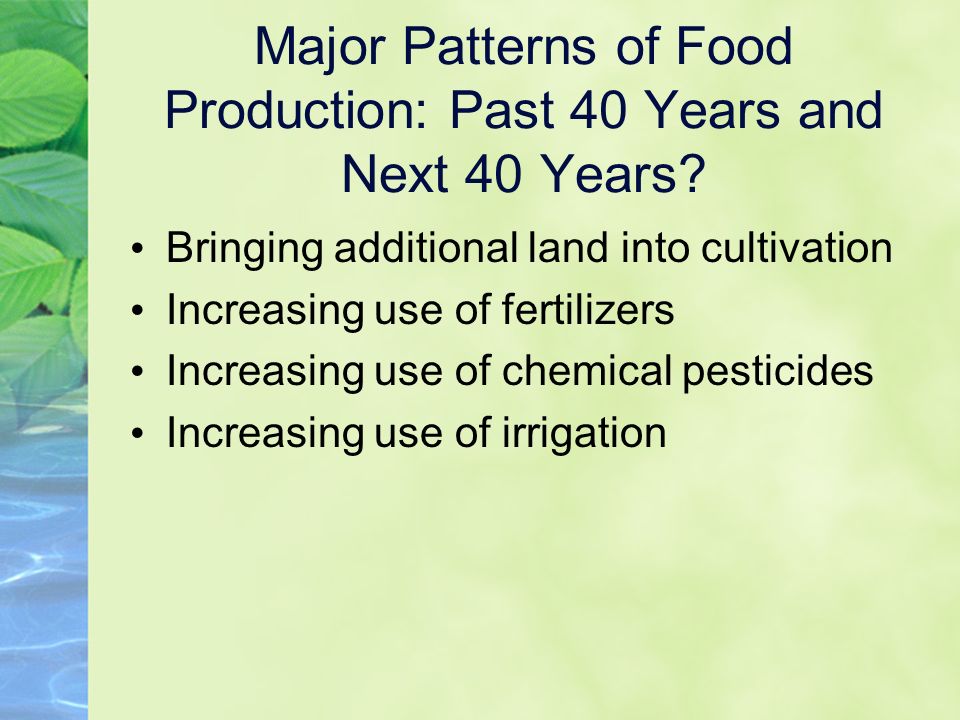 Major Patterns of Food Production: Past 40 Years and Next 40 Years?

• Bringing additional land into cultivation
• Increasing use of fertilizers
• Increasing use of chemical pesticides
• Increasing use of irrigation